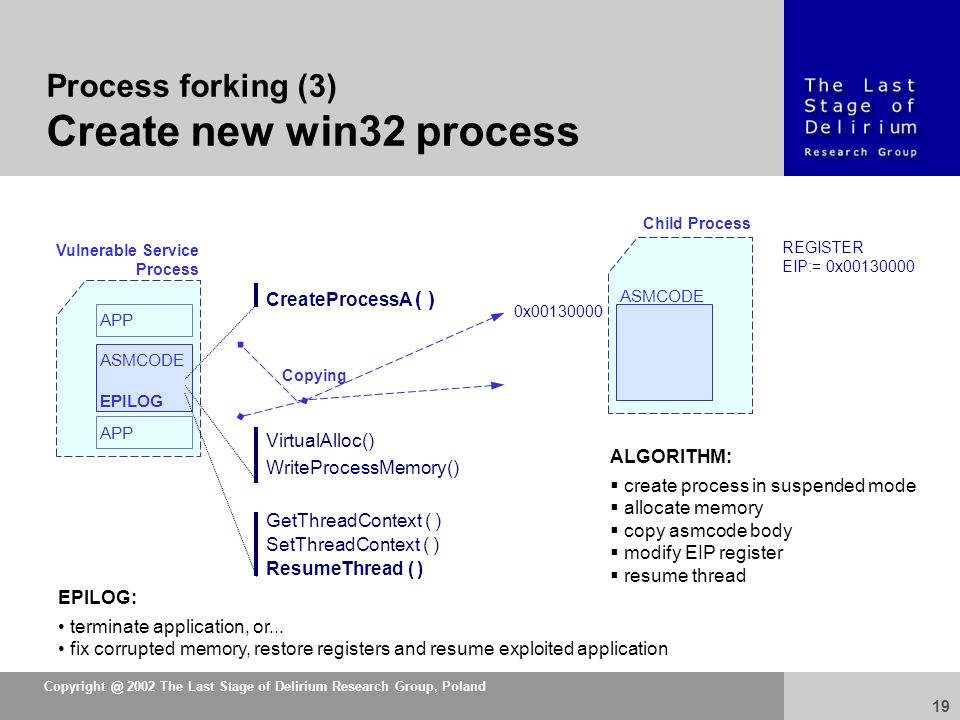 Process forking (3)
Create new win32 process

The Last Stage of Delirium
Research Group

Vulnerable Service Process

APP

ASMCODE

EPILOG

APP

CreateProcessA ( )

Copying

VirtualAlloc()
WriteProcessMemory()

GetThreadContext ( )
SetThreadContext ( )
ResumeThread ( )

0x00130000

Child Process

ASMCODE

REGISTER
EIP:= 0x00130000

ALGORITHM:
▪ create process in suspended mode
▪ allocate memory
▪ copy asmcode body
▪ modify EIP register
▪ resume thread

EPILOG:
• terminate application, or...
• fix corrupted memory, restore registers and resume exploited application

Copyright @ 2002 The Last Stage of Delirium Research Group, Poland

19